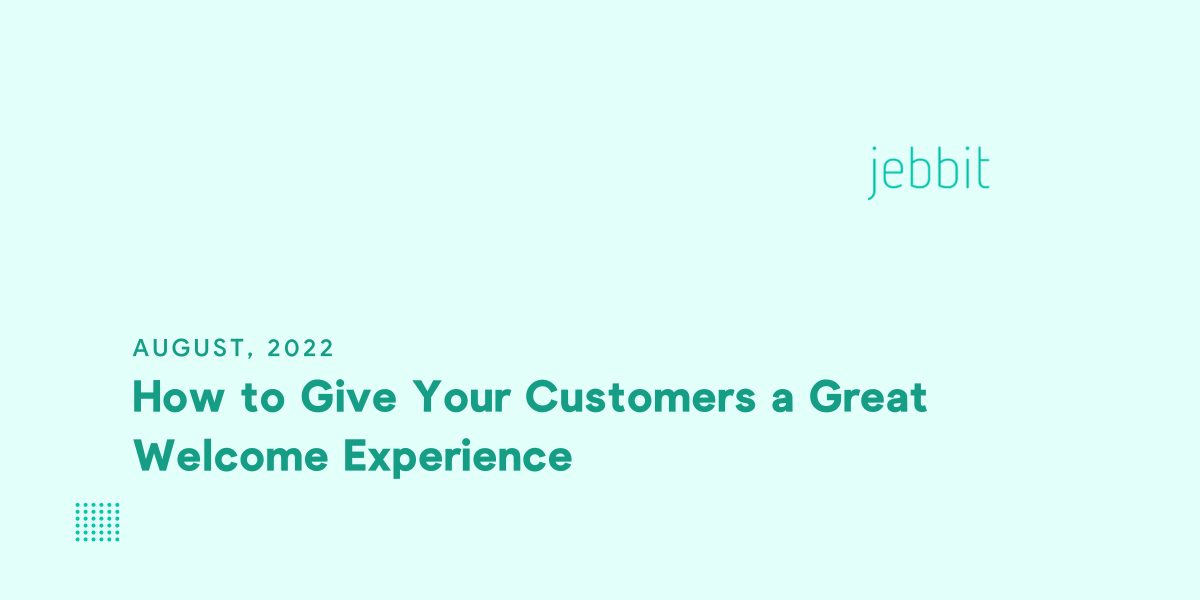 jebbit

AUGUST, 2022

How to Give Your Customers a Great Welcome Experience